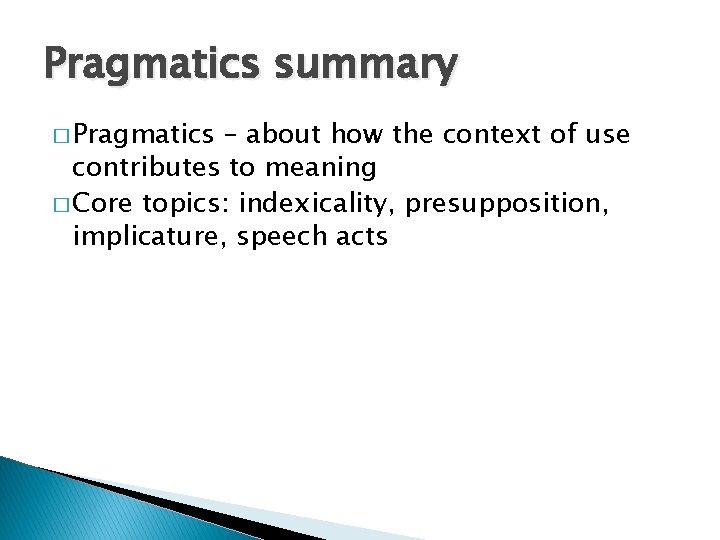 Pragmatics summary

□ Pragmatics – about how the context of use contributes to meaning

□ Core topics: indexicality, presupposition, implicature, speech acts